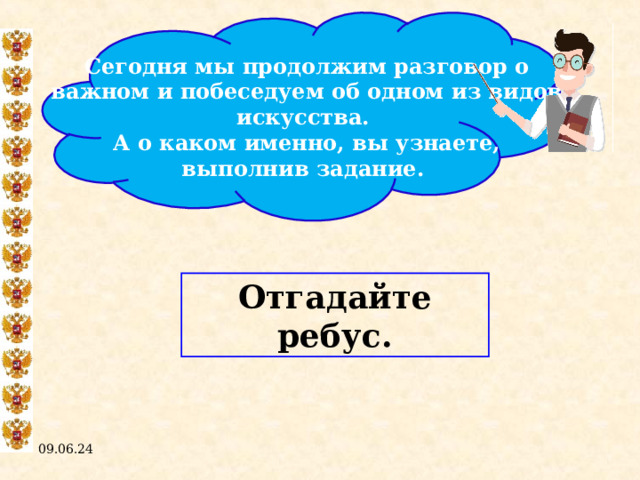 Сегодня мы продолжим разговор о важном и побеседуем об одном из видов искусства.
А о каком именно, вы узнаете, выполнив задание.

Отгадайте ребус.

09.06.24